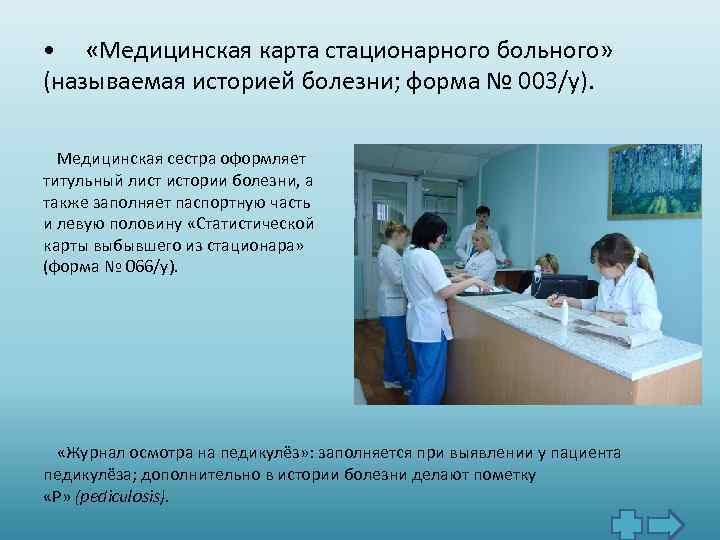 • «Медицинская карта стационарного больного» (называемая историей болезни; форма № 003/у).

Медицинская сестра оформляет титульный лист истории болезни, а также заполняет паспортную часть и левую половину «Статистической карты выбывшего из стационара» (форма № 066/у).

«Журнал осмотра на педикулёз»: заполняется при выявлении у пациента педикулёза; дополнительно в истории болезни делают пометку «Р» (pediculosis).